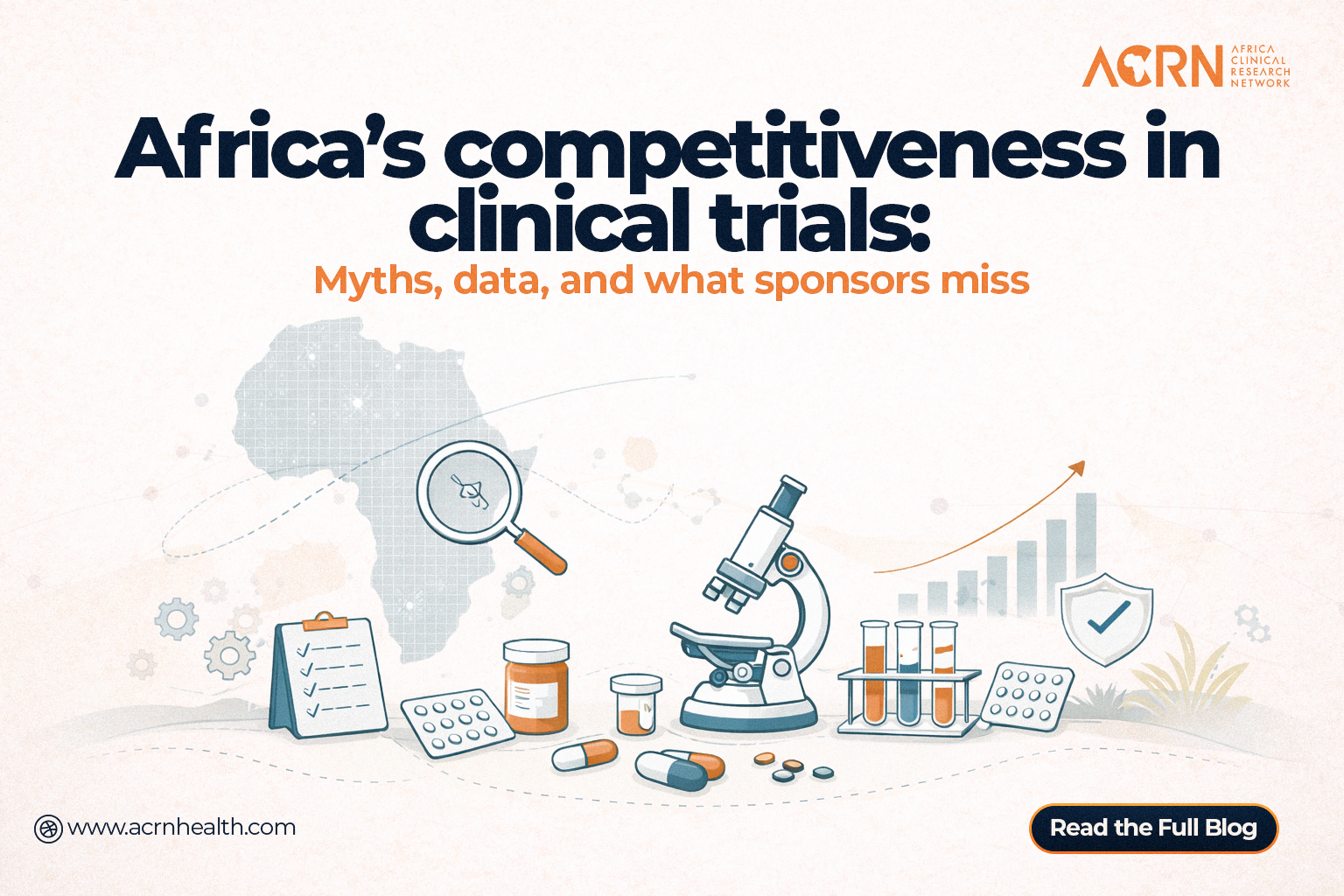 ACRN AFRICA CLINICAL RESEARCH NETWORK

Africa's competitiveness in clinical trials:

Myths, data, and what sponsors miss

www.acrnhealth.com

Read the Full Blog